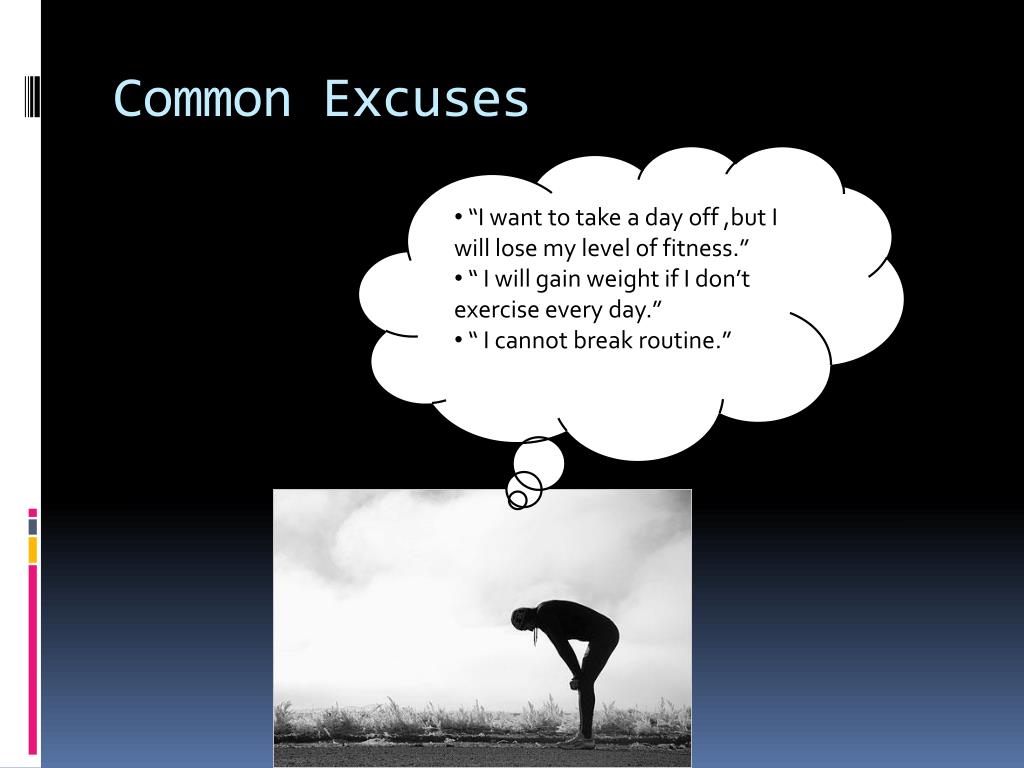 Common Excuses

• “I want to take a day off ,but I will lose my level of fitness.”
• “ I will gain weight if I don’t exercise every day.”
• “ I cannot break routine.”